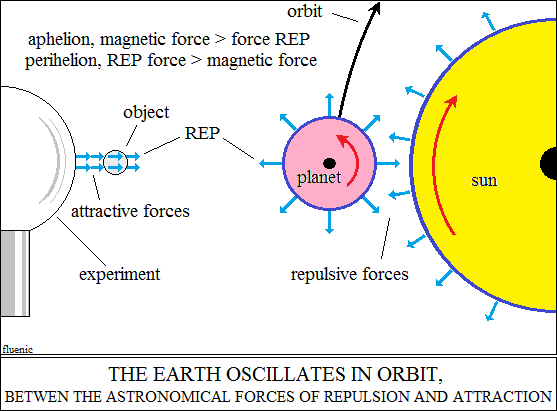 orbit

aphelion, magnetic force > force REP
perihelion, REP force > magnetic force

object

REP

planet

sun

attractive forces

experiment

repulsive forces

fluenic

THE EARTH OSCILLATES IN ORBIT,
BETWEN THE ASTRONOMICAL FORCES OF REPULSION AND ATTRACTION